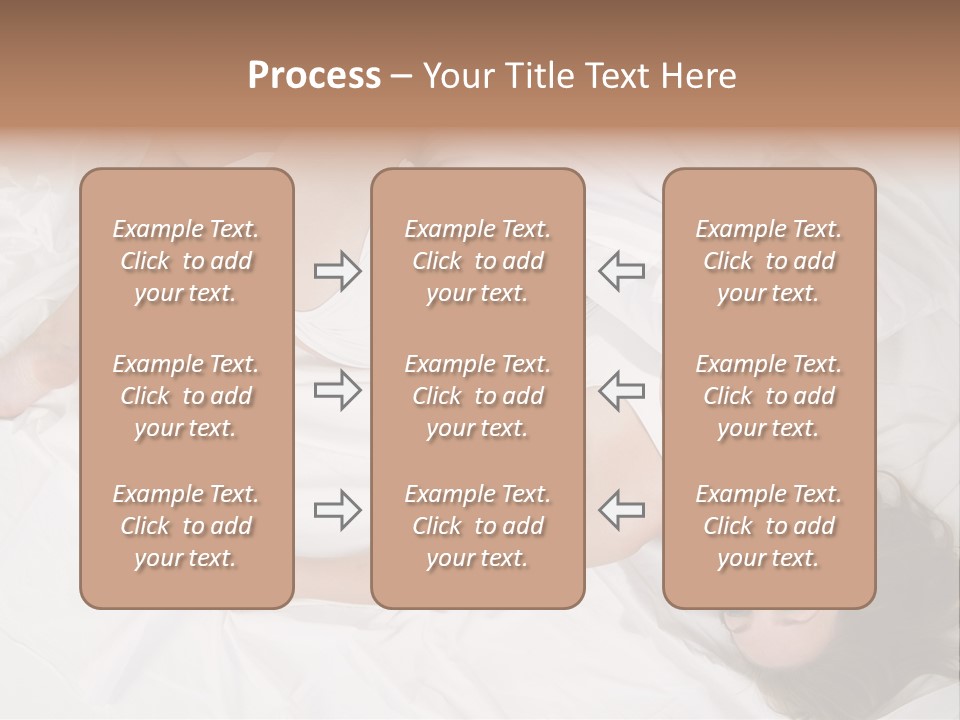 Process – Your Title Text Here

Example Text. Click to add your text.

Example Text. Click to add your text.

Example Text. Click to add your text.

Example Text. Click to add your text.

Example Text. Click to add your text.

Example Text. Click to add your text.

Example Text. Click to add your text.

Example Text. Click to add your text.

Example Text. Click to add your text.